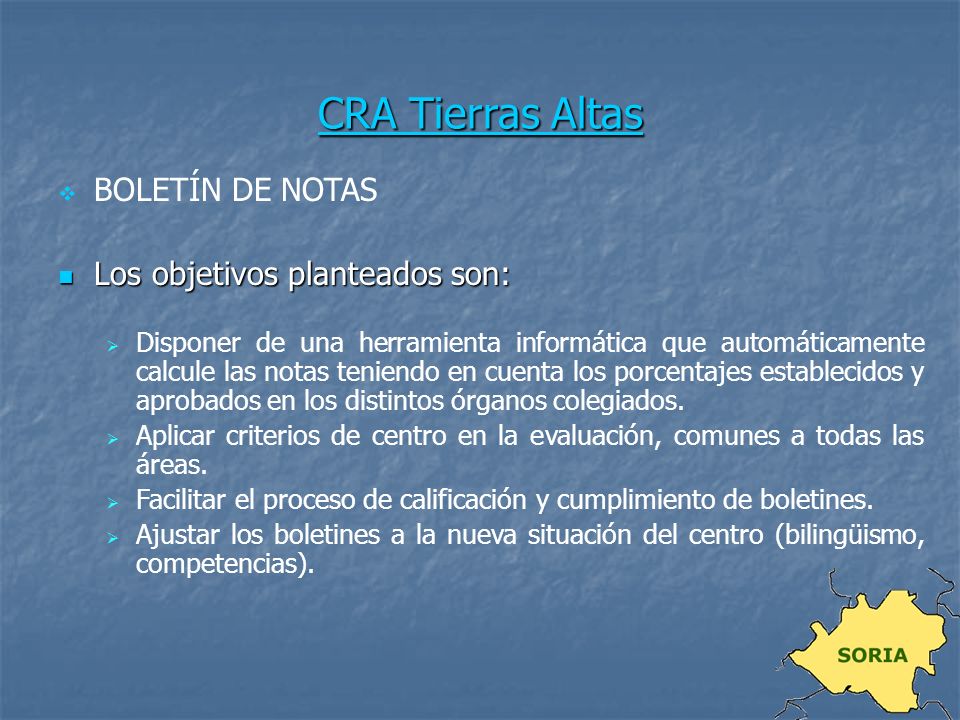 CRA Tierras Altas

BOLETÍN DE NOTAS

Los objetivos planteados son:

Disponer de una herramienta informática que automáticamente calcule las notas teniendo en cuenta los porcentajes establecidos y aprobados en los distintos órganos colegiados.

Aplicar criterios de centro en la evaluación, comunes a todas las áreas.

Facilitar el proceso de calificación y cumplimiento de boletines.

Ajustar los boletines a la nueva situación del centro (bilingüismo, competencias).

SORIA